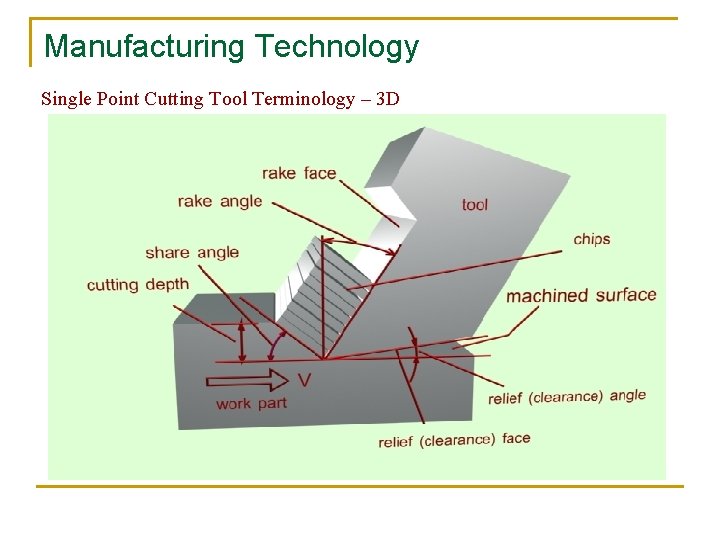 Manufacturing Technology

Single Point Cutting Tool Terminology – 3D

rake face
rake angle
tool
chips
share angle
cutting depth
machined surface
V
work part
relief (clearance) angle
relief (clearance) face